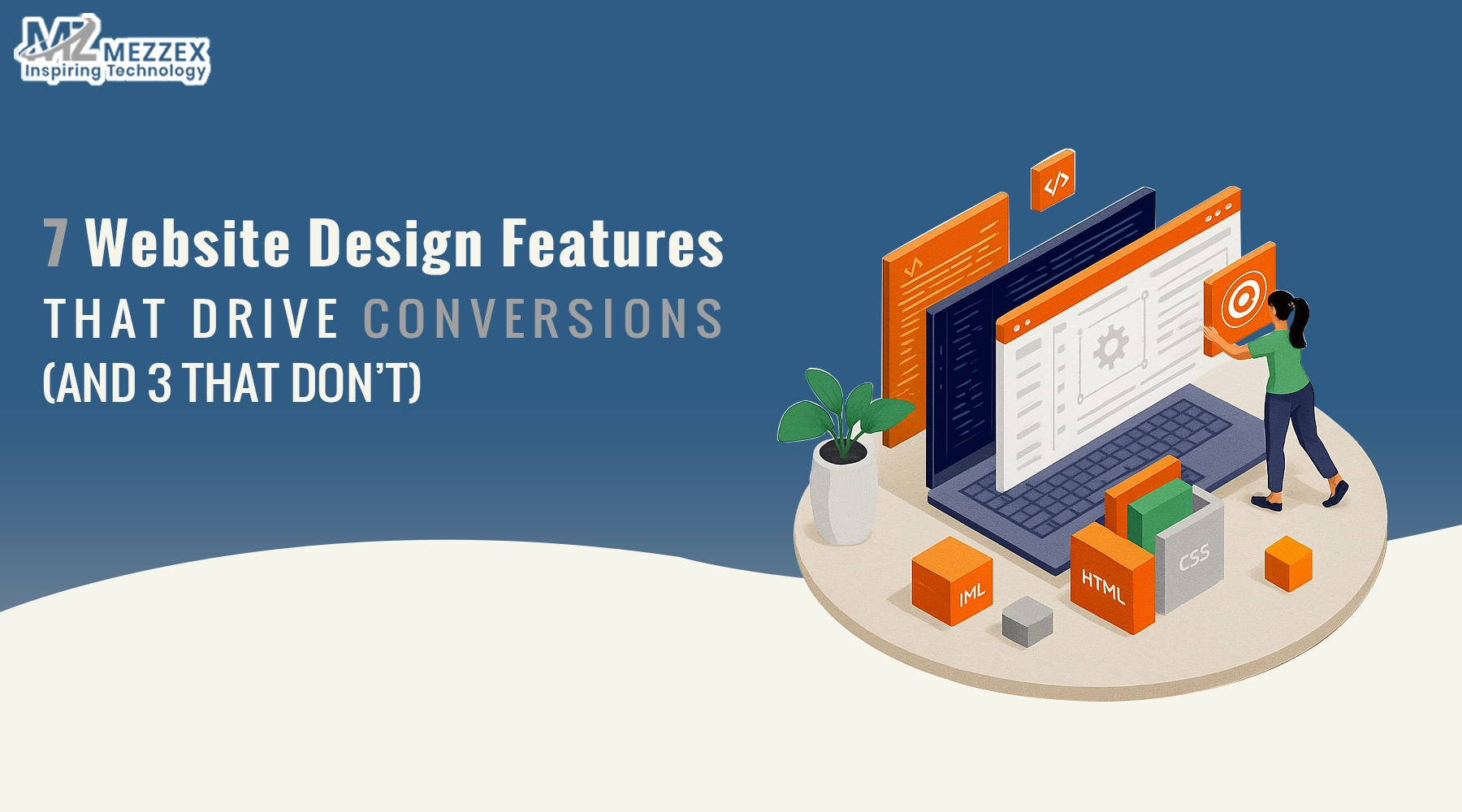 MZ MEZZEX
Inspiring Technology

7 Website Design Features
THAT DRIVE CONVERSIONS
(AND 3 THAT DON'T)

</>

IML
HTML
CSS